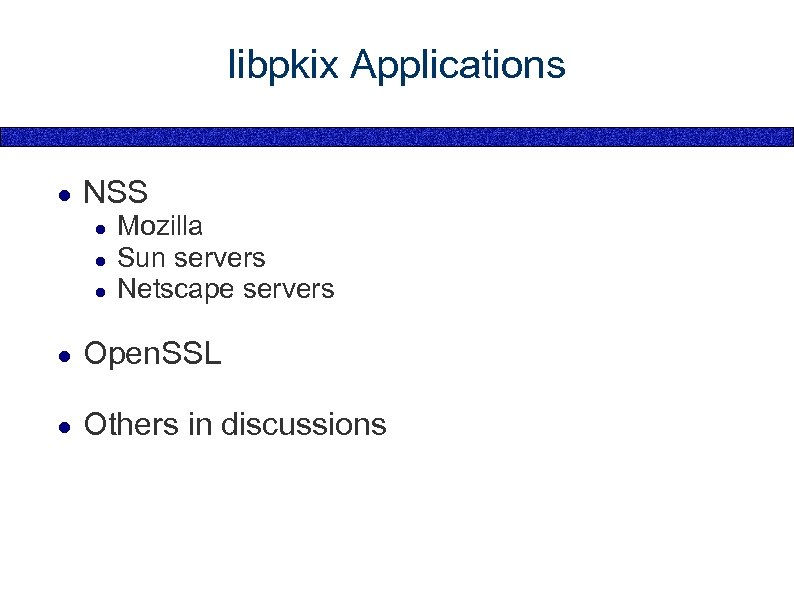 libpkix Applications

- NSS
  - Mozilla
  - Sun servers
  - Netscape servers

- OpenSSL

- Others in discussions